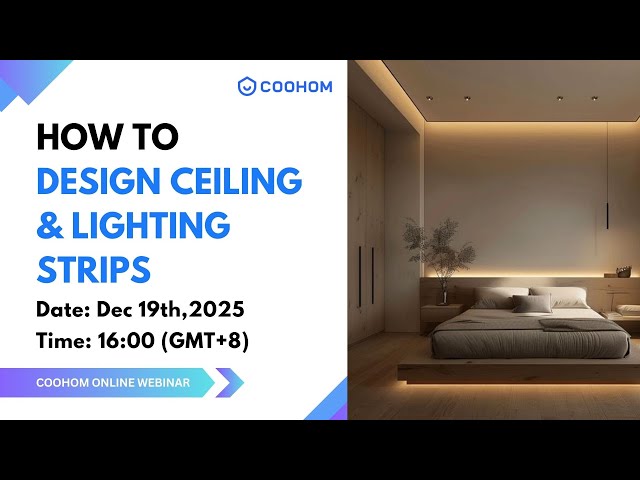 COOHOM

HOW TO
DESIGN CEILING & LIGHTING STRIPS

Date: Dec 19th,2025
Time: 16:00 (GMT+8)

COOHOM ONLINE WEBINAR